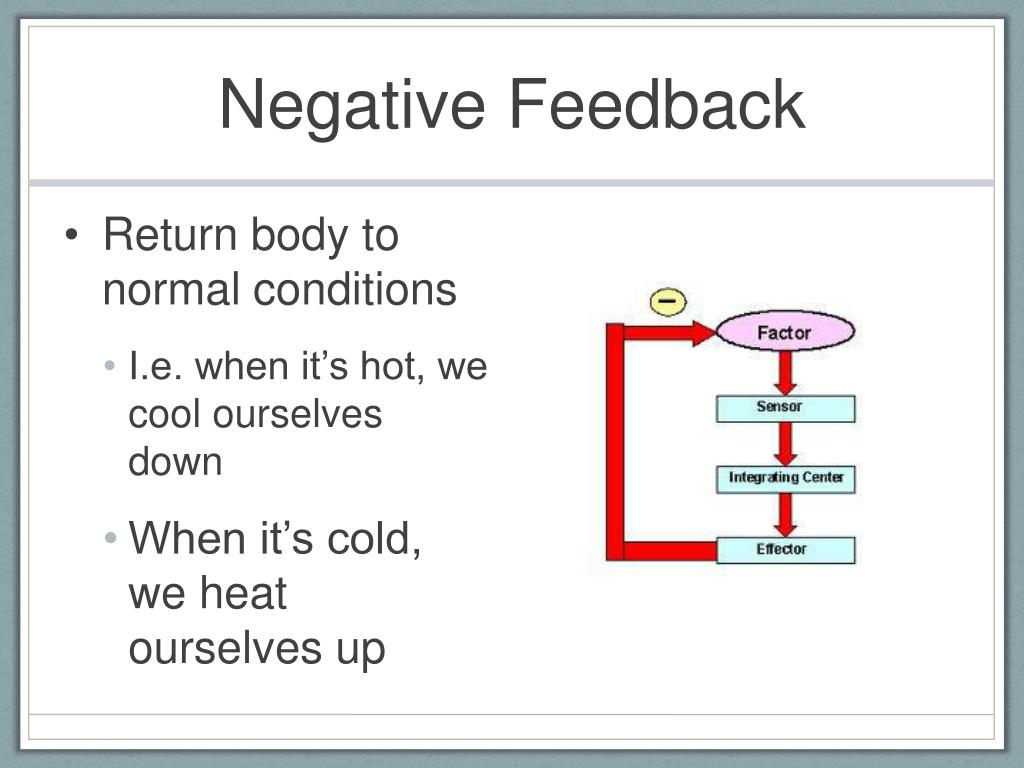 Negative Feedback

• Return body to normal conditions
  • I.e. when it's hot, we cool ourselves down
  • When it's cold, we heat ourselves up

−
Factor
Sensor
Integrating Center
Effector